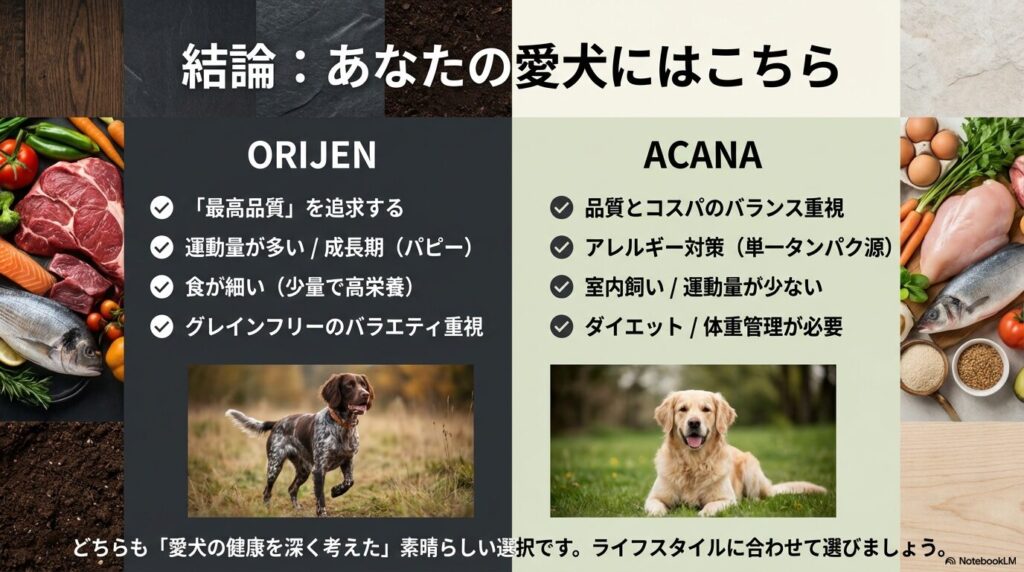 結論：あなたの愛犬にはこちら

ORIJEN

「最高品質」を追求する
運動量が多い / 成長期（パピー）
食が細い（少量で高栄養）
グレインフリーのバラエティ重視

ACANA

品質とコスパのバランス重視
アレルギー対策（単一タンパク源）
室内飼い / 運動量が少ない
ダイエット / 体重管理が必要

どちらも「愛犬の健康を深く考えた」素晴らしい選択です。ライフスタイルに合わせて選びましょう。

NotebookLM